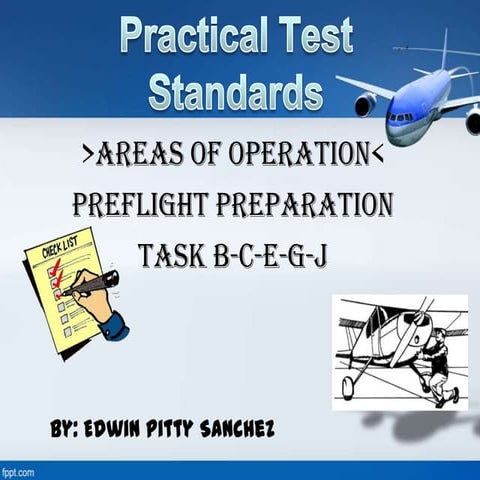 Practical Test Standards

>AREAS OF OPERATION<

PREFLIGHT PREPARATION

TASK B-C-E-G-J

CHECK LIST

BY: EDWIN PITTY SANCHEZ

fppt.com